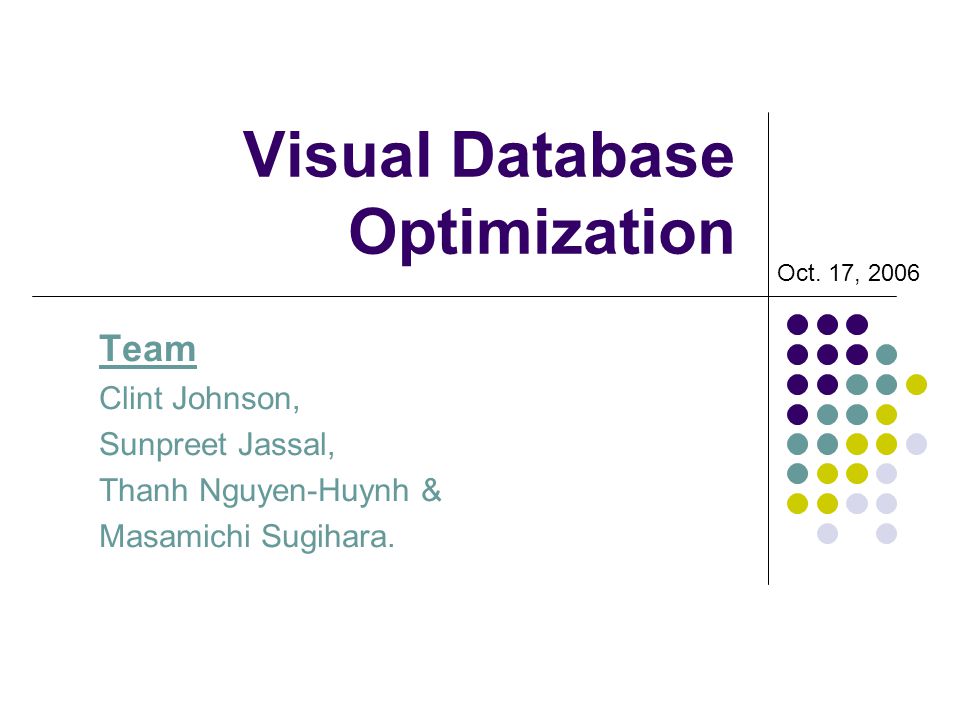 Visual Database Optimization

Oct. 17, 2006

Team
Clint Johnson,
Sunpreet Jassal,
Thanh Nguyen-Huynh &
Masamichi Sugihara.